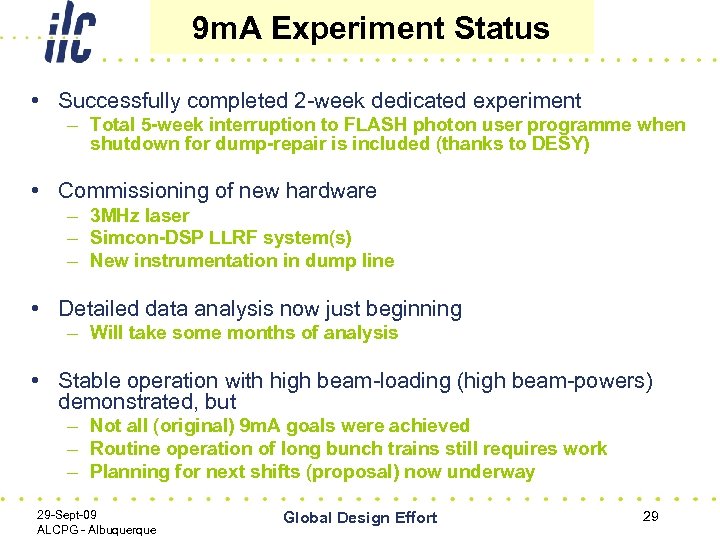 ilc

9mA Experiment Status

• Successfully completed 2-week dedicated experiment
– Total 5-week interruption to FLASH photon user programme when shutdown for dump-repair is included (thanks to DESY)

• Commissioning of new hardware
– 3MHz laser
– Simcon-DSP LLRF system(s)
– New instrumentation in dump line

• Detailed data analysis now just beginning
– Will take some months of analysis

• Stable operation with high beam-loading (high beam-powers) demonstrated, but
– Not all (original) 9mA goals were achieved
– Routine operation of long bunch trains still requires work
– Planning for next shifts (proposal) now underway

29-Sept-09
ALCPG - Albuquerque

Global Design Effort

29